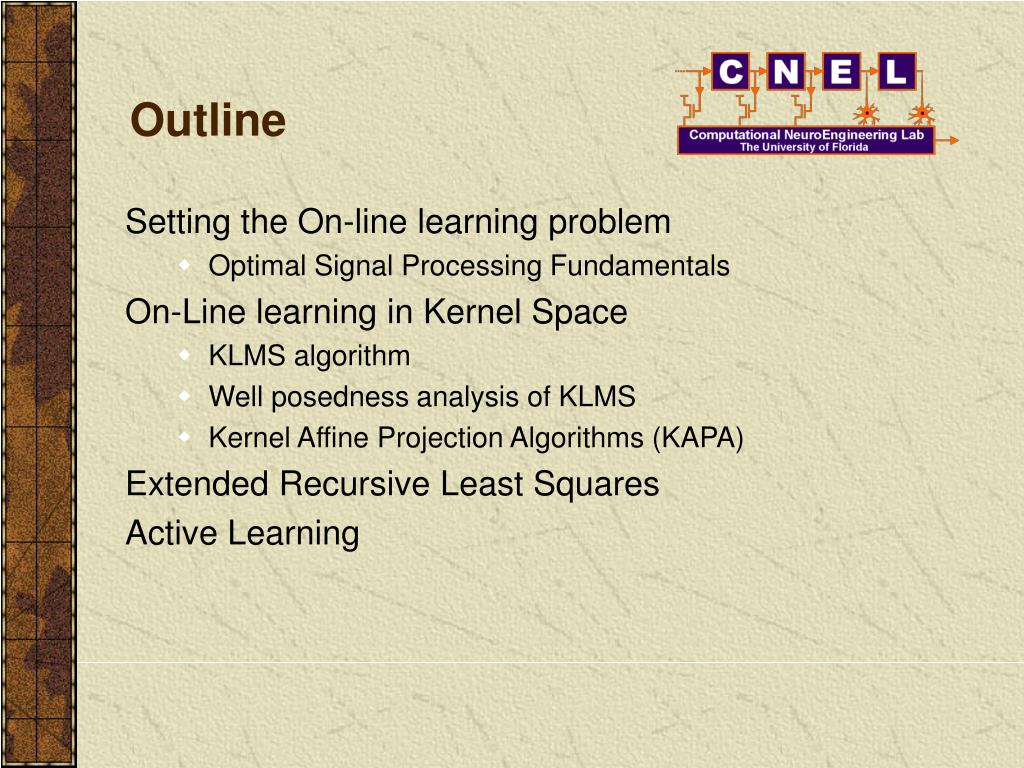 Outline

C N E L
Computational NeuroEngineering Lab
The University of Florida

Setting the On-line learning problem
Optimal Signal Processing Fundamentals
On-Line learning in Kernel Space
KLMS algorithm
Well posedness analysis of KLMS
Kernel Affine Projection Algorithms (KAPA)
Extended Recursive Least Squares
Active Learning